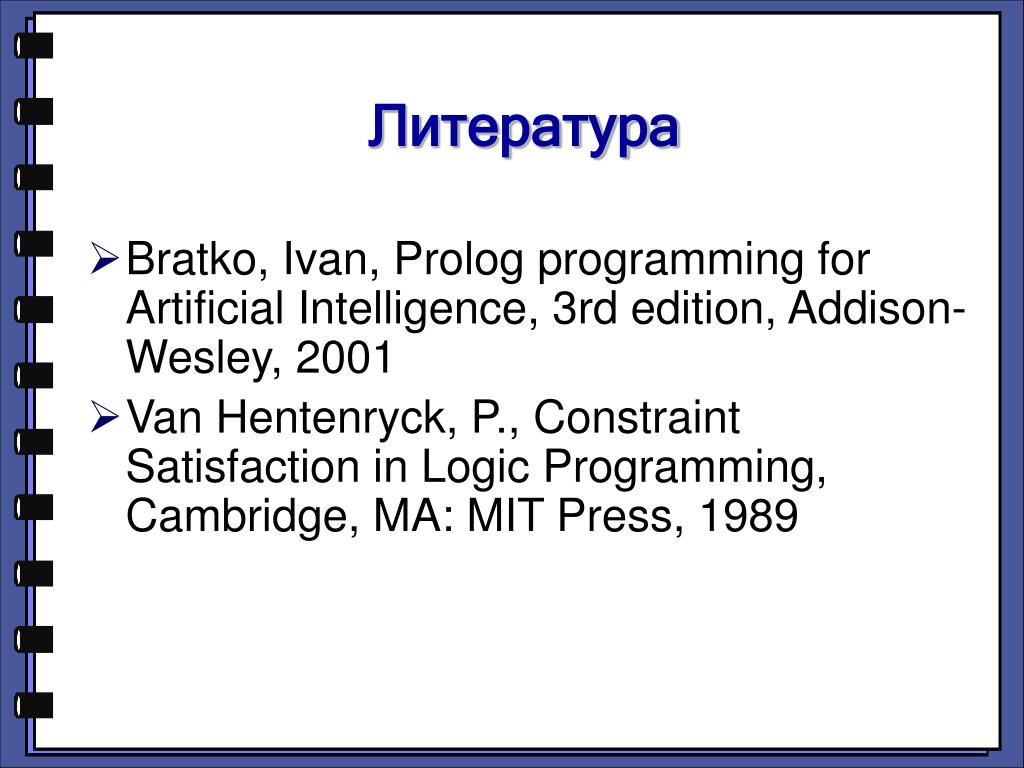 Литература

➢ Bratko, Ivan, Prolog programming for Artificial Intelligence, 3rd edition, Addison-Wesley, 2001

➢ Van Hentenryck, P., Constraint Satisfaction in Logic Programming, Cambridge, MA: MIT Press, 1989